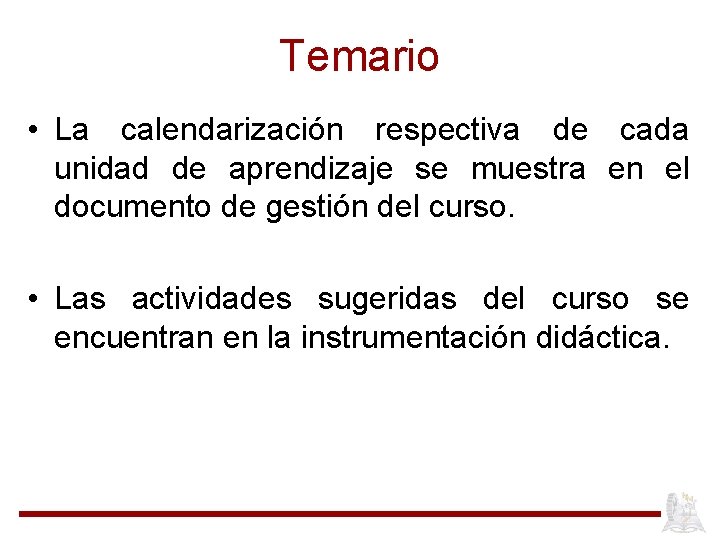 Temario

• La calendarización respectiva de cada unidad de aprendizaje se muestra en el documento de gestión del curso.

• Las actividades sugeridas del curso se encuentran en la instrumentación didáctica.